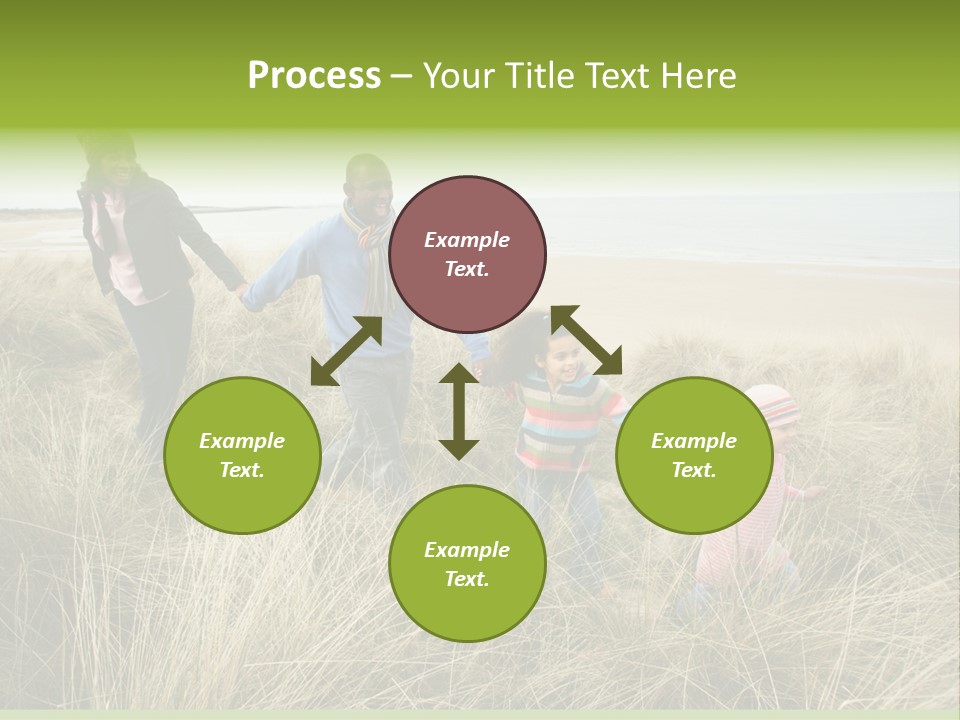 Process – Your Title Text Here

Example Text.

Example Text.

Example Text.

Example Text.